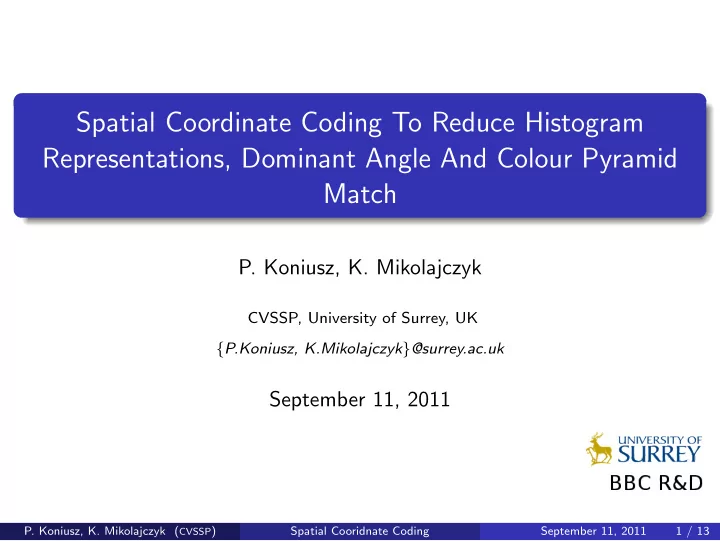 Spatial Coordinate Coding To Reduce Histogram Representations, Dominant Angle And Colour Pyramid Match

P. Koniusz, K. Mikolajczyk

CVSSP, University of Surrey, UK

{P.Koniusz, K.Mikolajczyk}@surrey.ac.uk

September 11, 2011

UNIVERSITY OF SURREY

BBC R&D

P. Koniusz, K. Mikolajczyk (CVSSP) Spatial Cooridnate Coding September 11, 2011 1 / 13